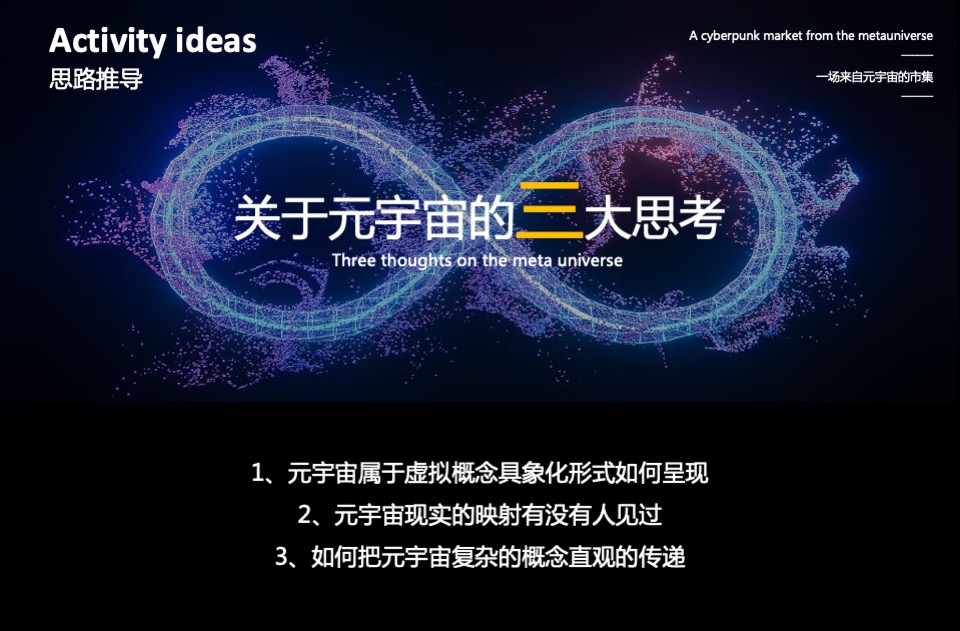 Activity ideas
思路推导

A cyberpunk market from the metauniverse

一场来自元宇宙的市集

关于元宇宙的三大思考
Three thoughts on the meta universe

1、元宇宙属于虚拟概念具象化形式如何呈现
2、元宇宙现实的映射有没有人见过
3、如何把元宇宙复杂的概念直观的传递